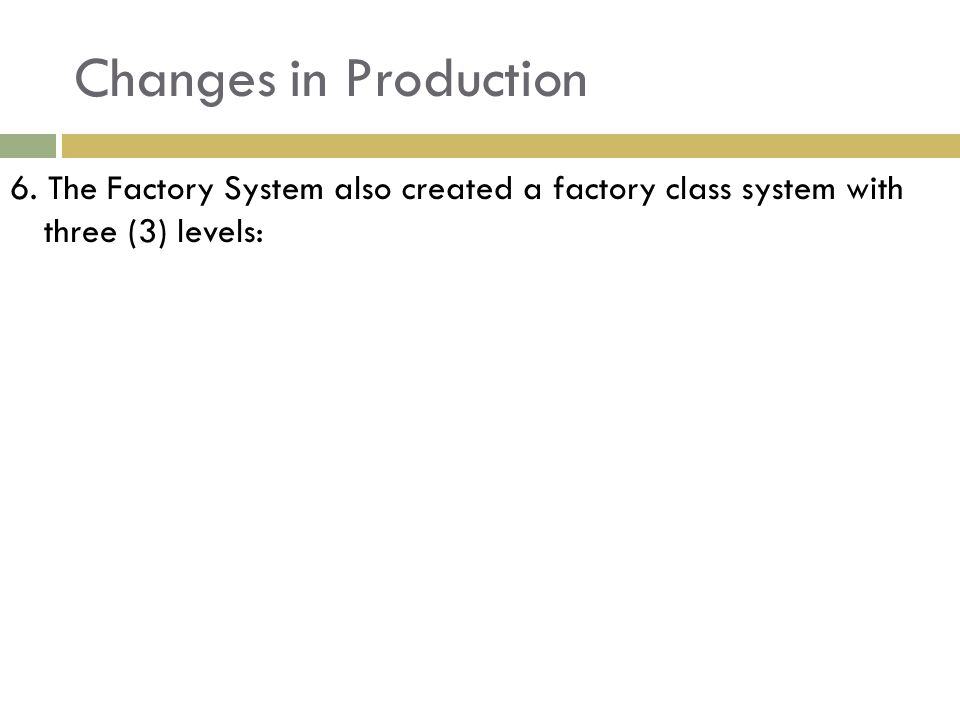 Changes in Production

6. The Factory System also created a factory class system with three (3) levels: